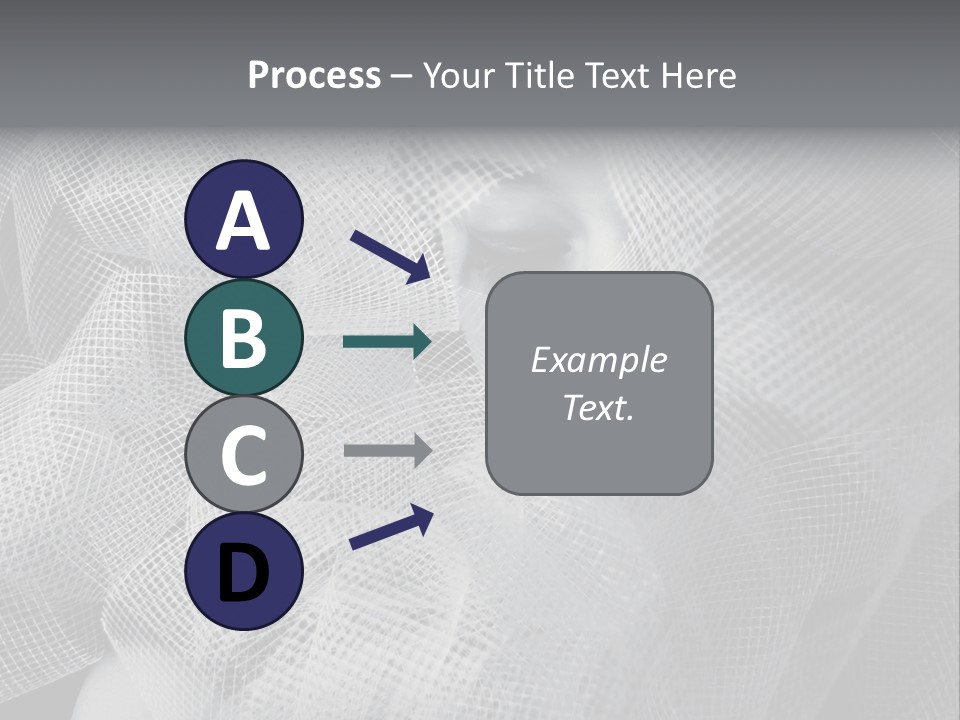 Process – Your Title Text Here

A

B

C

D

Example Text.